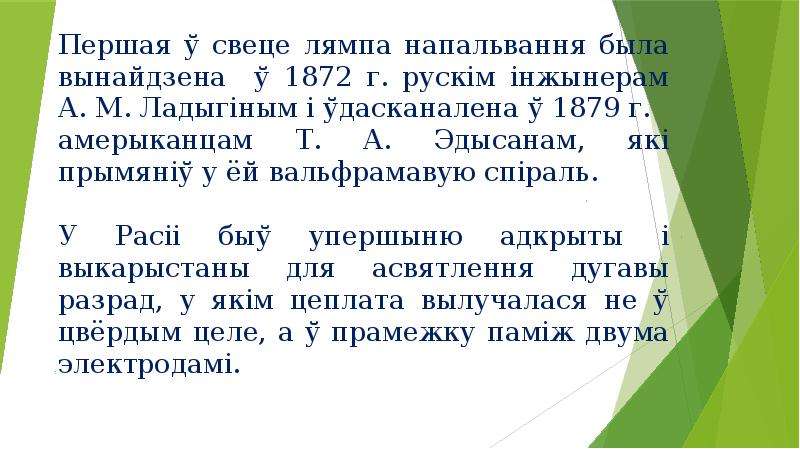 Першая ў свеце лямпа напальвання была вынайдзена ў 1872 г. рускім інжынерам А. М. Ладыгіным і ўдасканалена ў 1879 г. амерыканцам Т. А. Эдысанам, які прымяніў у ёй вальфрамавую спіраль.

У Расіі быў упершыню адкрыты і выкарыстаны для асвятлення дугавы разрад, у якім цеплата вылучалася не ў цвёрдым целе, а ў прамежку паміж двума электродамі.